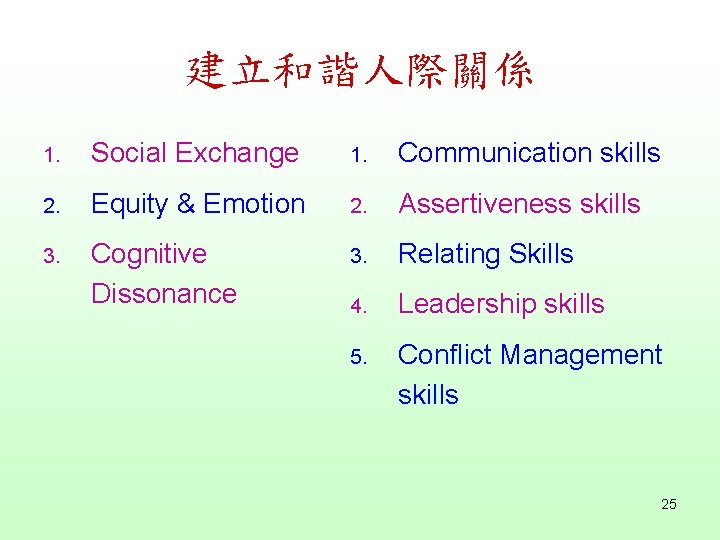 建立和諧人際關係

1. Social Exchange
2. Equity & Emotion
3. Cognitive Dissonance

1. Communication skills
2. Assertiveness skills
3. Relating Skills
4. Leadership skills
5. Conflict Management skills

25